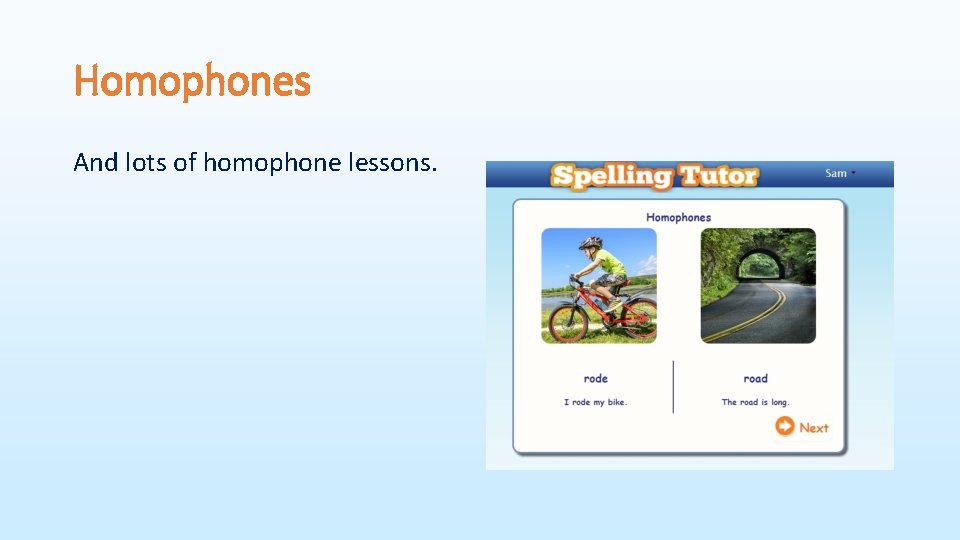 Homophones

And lots of homophone lessons.

Spelling Tutor

Sam

Homophones

rode

I rode my bike.

road

The road is long.

Next